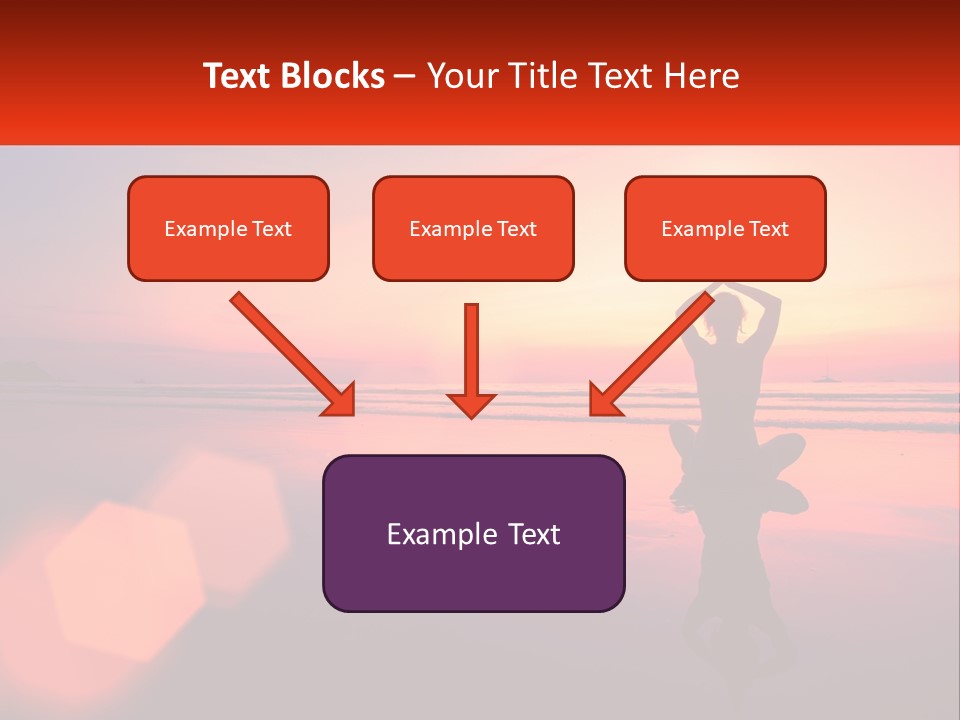 Text Blocks – Your Title Text Here

Example Text

Example Text

Example Text

Example Text